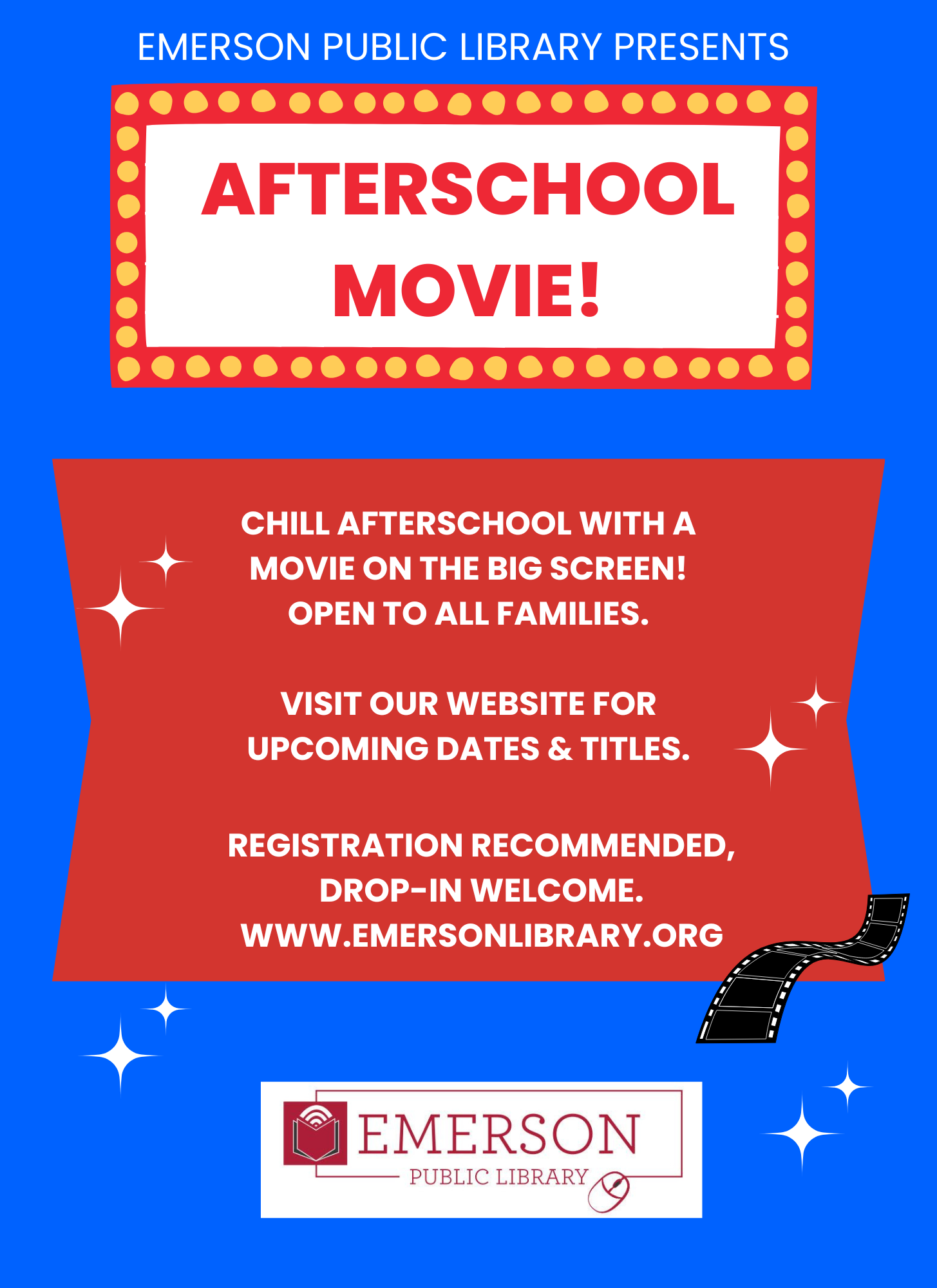 EMERSON PUBLIC LIBRARY PRESENTS

AFTERSCHOOL MOVIE!

CHILL AFTERSCHOOL WITH A MOVIE ON THE BIG SCREEN! OPEN TO ALL FAMILIES.

VISIT OUR WEBSITE FOR UPCOMING DATES & TITLES.

REGISTRATION RECOMMENDED, DROP-IN WELCOME. WWW.EMERSONLIBRARY.ORG

EMERSON
PUBLIC LIBRARY